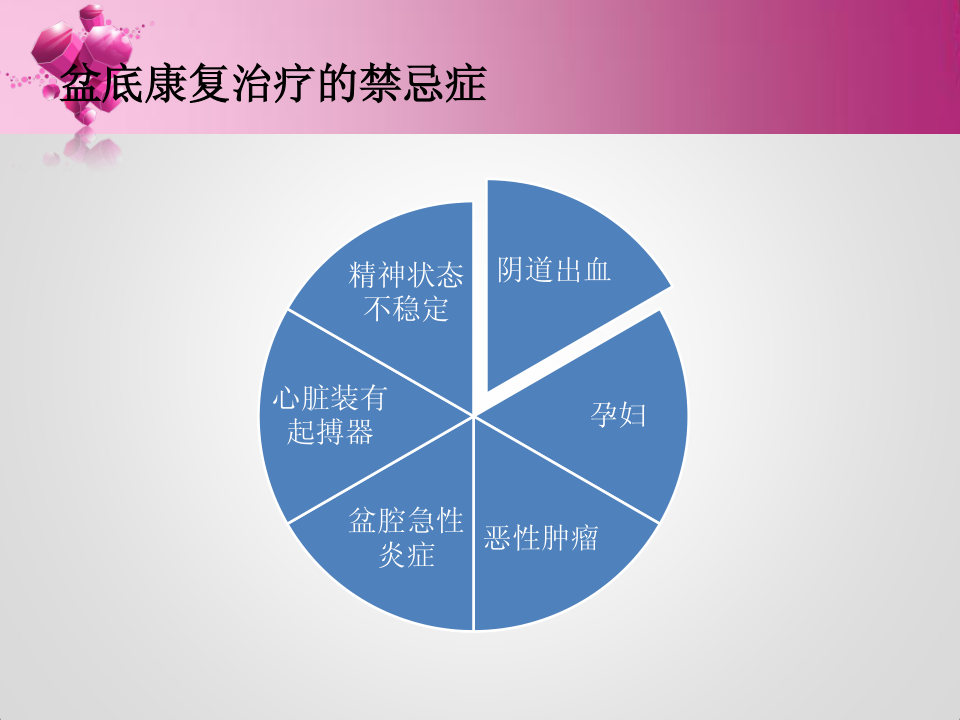 盆底康复治疗的禁忌症

阴道出血

孕妇

恶性肿瘤

盆腔急性炎症

心脏装有起搏器

精神状态不稳定